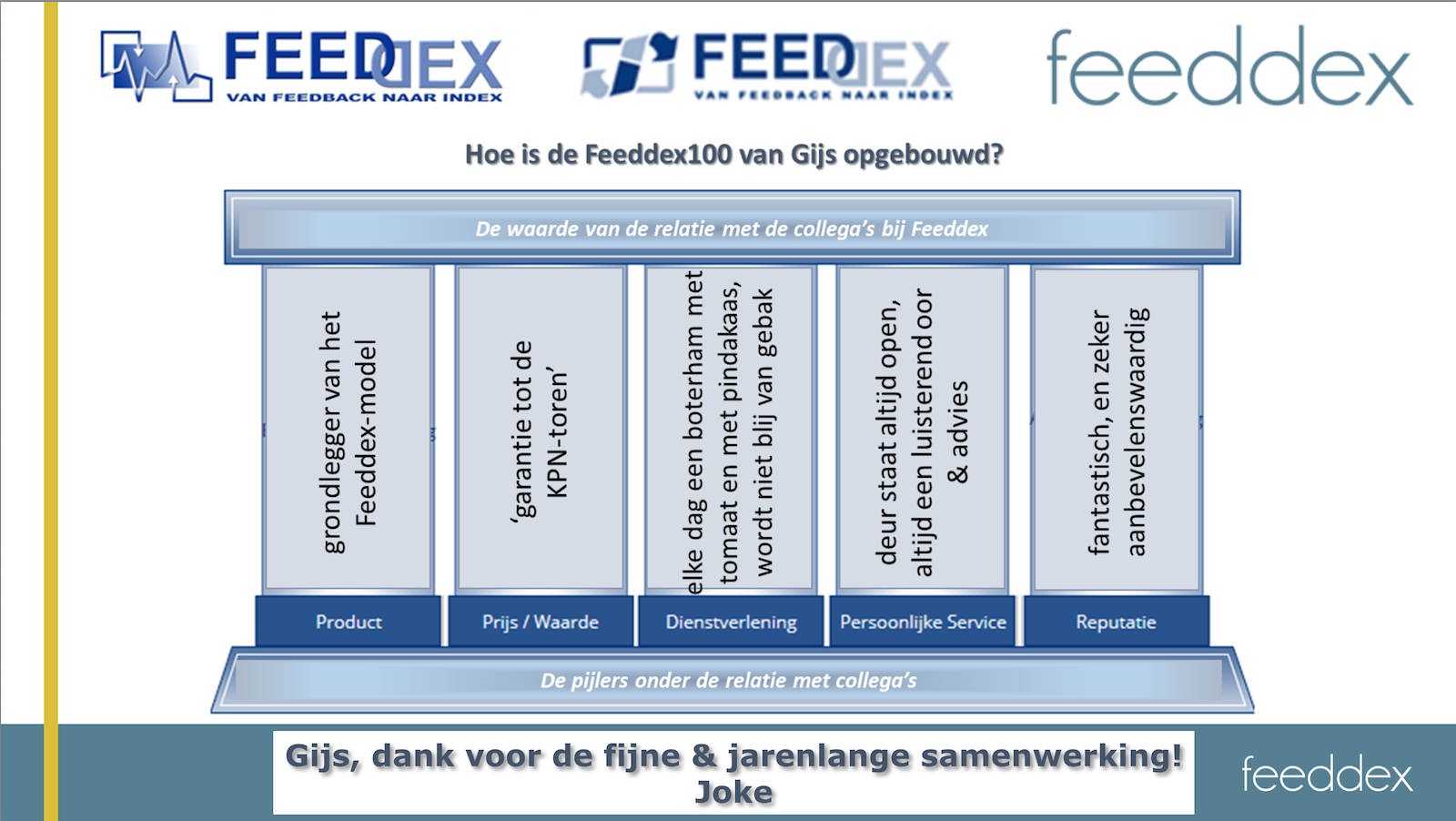 FEEDDEX
VAN FEEDBACK NAAR INDEX

FEEDDEX
VAN FEEDBACK NAAR INDEX

feeddex

Hoe is de Feeddex100 van Gijs opgebouwd?

De waarde van de relatie met de collega's bij Feeddex

grondlegger van het Feeddex-model

'garantie tot de KPN-toren'

elke dag een boterham met tomaat en met pindakaas, wordt niet blij van gebak

deur staat altijd open, altijd een luisterend oor & advies

fantastisch, en zeker aanbevelenswaardig

Product

Prijs / Waarde

Dienstverlening

Persoonlijke Service

Reputatie

De pijlers onder de relatie met collega's

Gijs, dank voor de fijne & jarenlange samenwerking!
Joke

feeddex